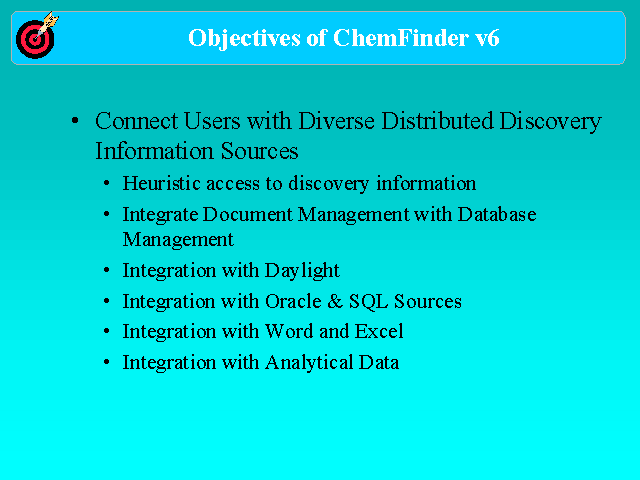 Objectives of ChemFinder v6

• Connect Users with Diverse Distributed Discovery Information Sources
  • Heuristic access to discovery information
  • Integrate Document Management with Database Management
  • Integration with Daylight
  • Integration with Oracle & SQL Sources
  • Integration with Word and Excel
  • Integration with Analytical Data